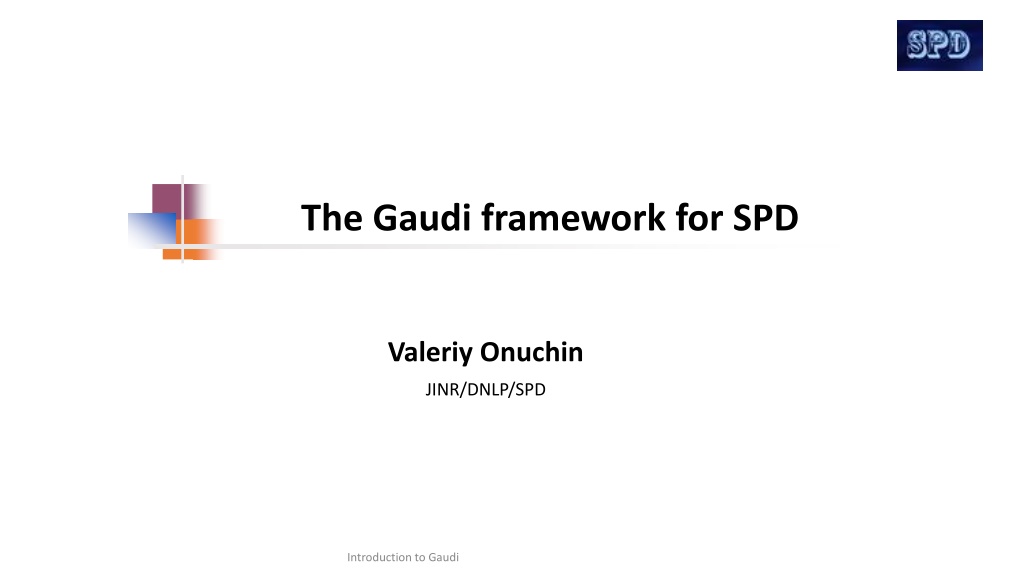 SPD

The Gaudi framework for SPD

Valeriy Onuchin

JINR/DNLP/SPD

Introduction to Gaudi